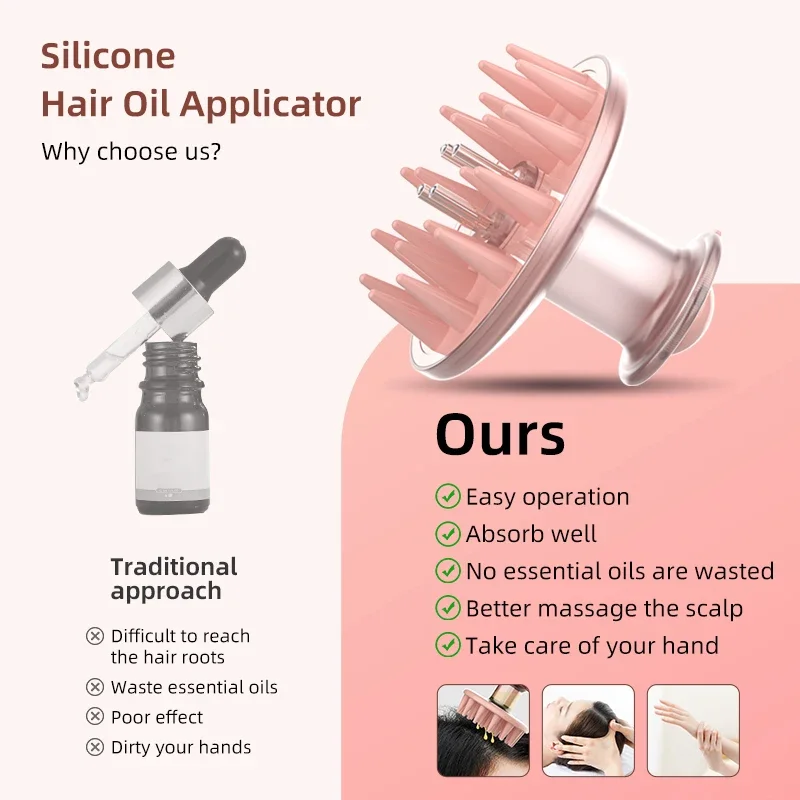 Silicone
Hair Oil Applicator

Why choose us?

Traditional approach

Difficult to reach the hair roots

Waste essential oils

Poor effect

Dirty your hands

Ours

Easy operation

Absorb well

No essential oils are wasted

Better massage the scalp

Take care of your hand